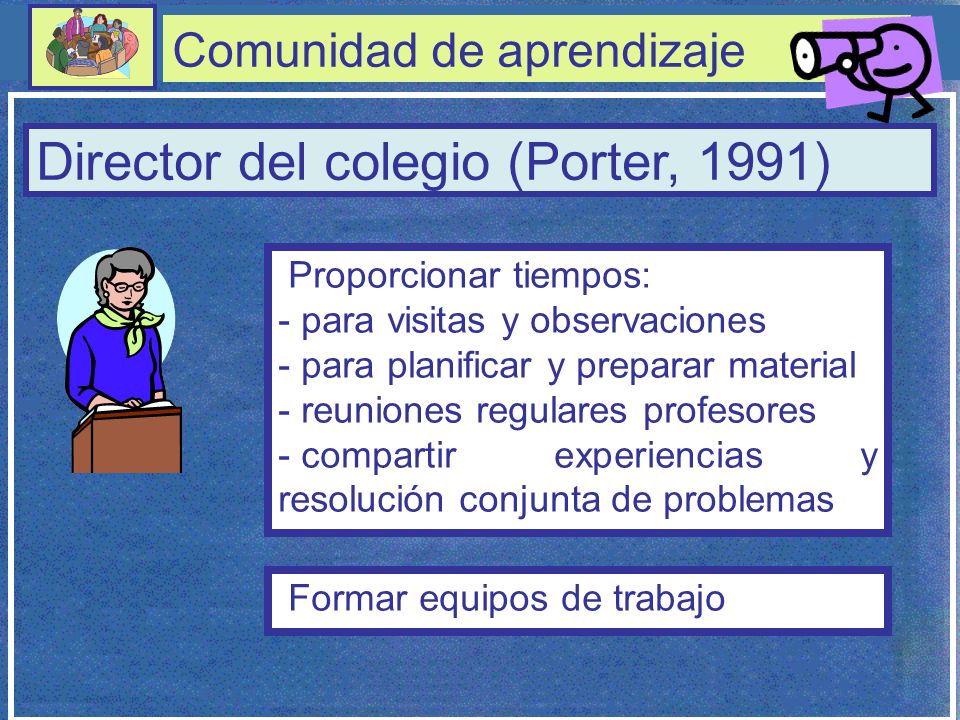 Comunidad de aprendizaje

Director del colegio (Porter, 1991)

Proporcionar tiempos:
- para visitas y observaciones
- para planificar y preparar material
- reuniones regulares profesores
- compartir experiencias y resolución conjunta de problemas

Formar equipos de trabajo